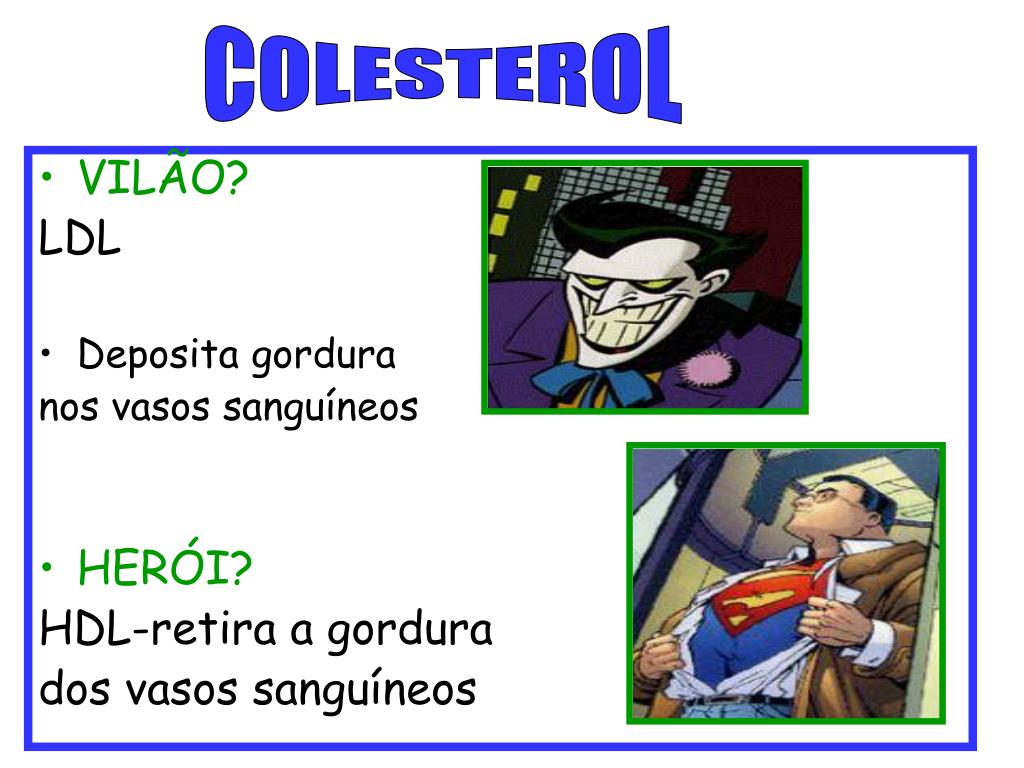 COLESTEROL

• VILÃO?
LDL

• Deposita gordura nos vasos sanguíneos

• HERÓI?
HDL-retira a gordura dos vasos sanguíneos